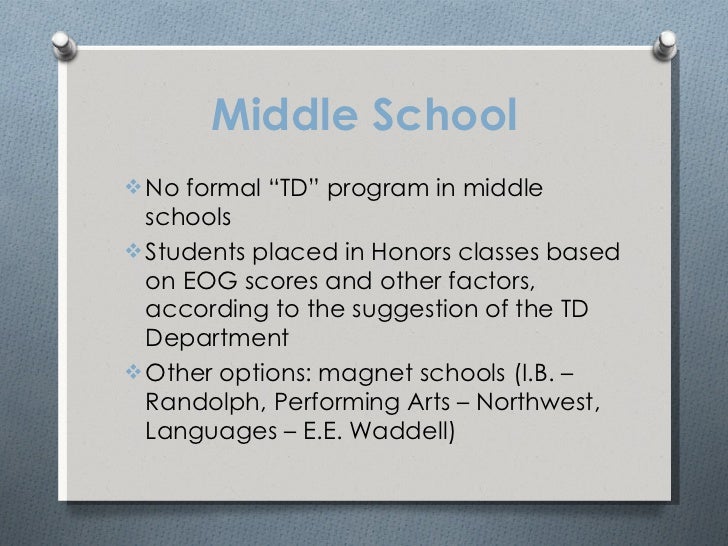 Middle School

❖ No formal “TD” program in middle schools

❖ Students placed in Honors classes based on EOG scores and other factors, according to the suggestion of the TD Department

❖ Other options: magnet schools (I.B. – Randolph, Performing Arts – Northwest, Languages – E.E. Waddell)